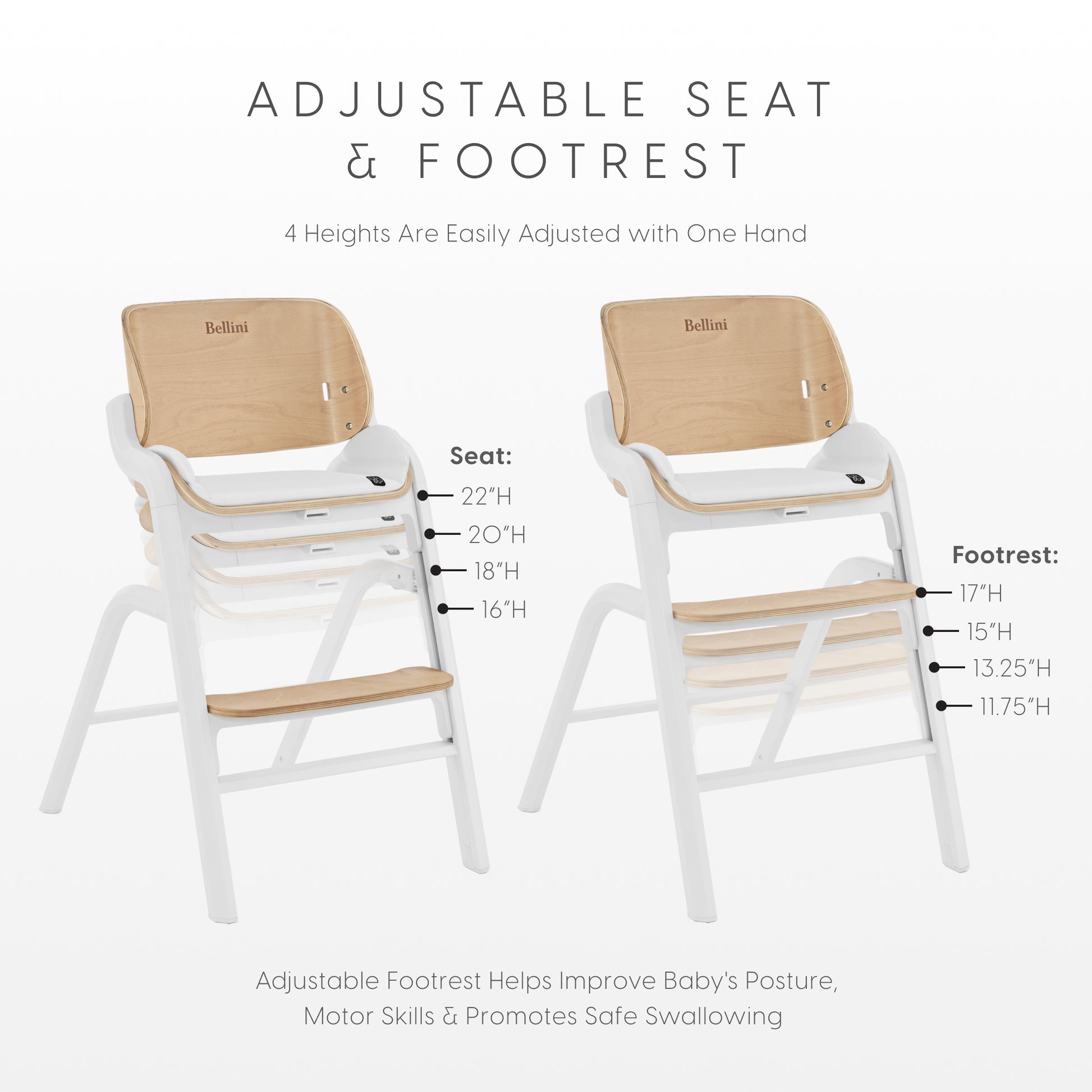 ADJUSTABLE SEAT & FOOTREST

4 Heights Are Easily Adjusted with One Hand

Bellini

Seat:
22"H
20"H
18"H
16"H

Bellini

Footrest:
17"H
15"H
13.25"H
11.75"H

Adjustable Footrest Helps Improve Baby's Posture, Motor Skills & Promotes Safe Swallowing